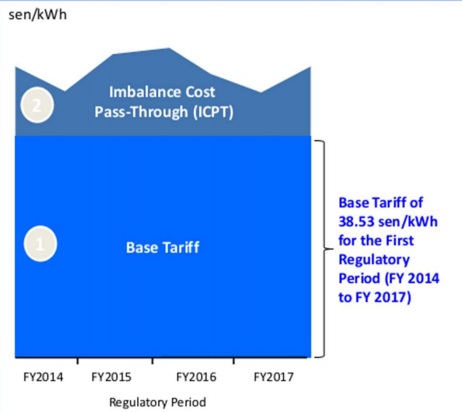 sen/kWh

2

Imbalance Cost Pass-Through (ICPT)

1

Base Tariff

Base Tariff of 38.53 sen/kWh for the First Regulatory Period (FY 2014 to FY 2017)

FY2014 FY2015 FY2016 FY2017

Regulatory Period